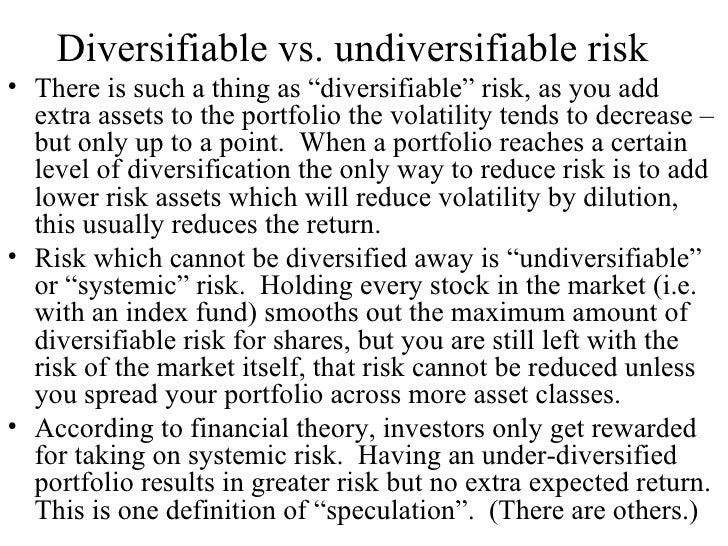 Diversifiable vs. undiversifiable risk

• There is such a thing as “diversifiable” risk, as you add extra assets to the portfolio the volatility tends to decrease – but only up to a point. When a portfolio reaches a certain level of diversification the only way to reduce risk is to add lower risk assets which will reduce volatility by dilution, this usually reduces the return.

• Risk which cannot be diversified away is “undiversifiable” or “systemic” risk. Holding every stock in the market (i.e. with an index fund) smooths out the maximum amount of diversifiable risk for shares, but you are still left with the risk of the market itself, that risk cannot be reduced unless you spread your portfolio across more asset classes.

• According to financial theory, investors only get rewarded for taking on systemic risk. Having an under-diversified portfolio results in greater risk but no extra expected return. This is one definition of “speculation”. (There are others.)